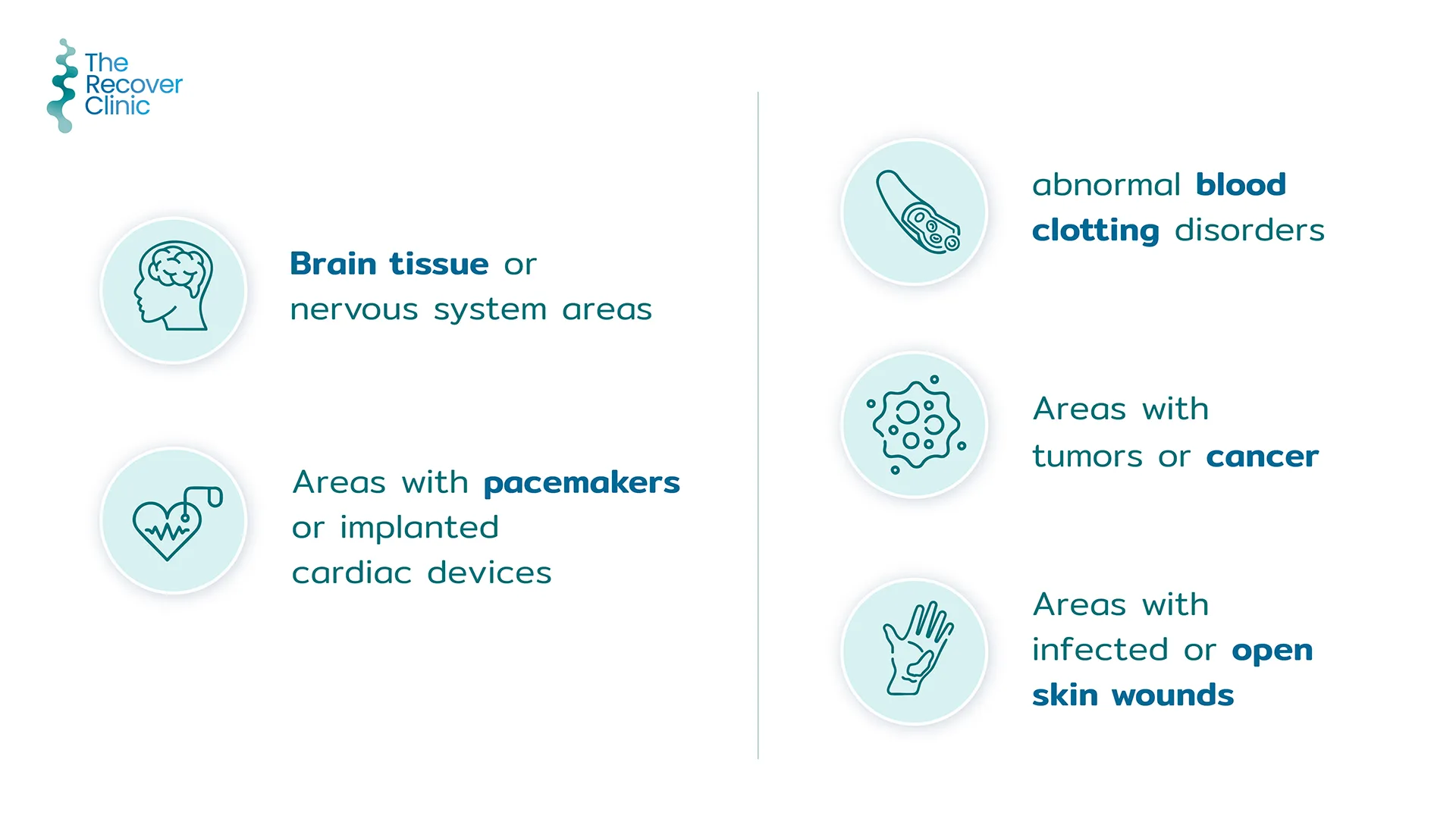 The Recover Clinic

Brain tissue or nervous system areas

Areas with pacemakers or implanted cardiac devices

abnormal blood clotting disorders

Areas with tumors or cancer

Areas with infected or open skin wounds